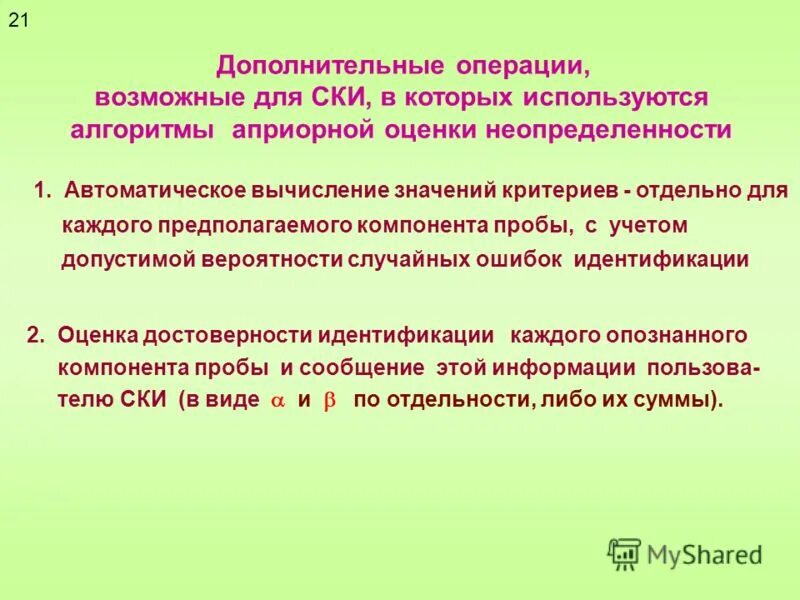 21

Дополнительные операции, возможные для СКИ, в которых используются алгоритмы априорной оценки неопределенности

1. Автоматическое вычисление значений критериев - отдельно для каждого предполагаемого компонента пробы, с учетом допустимой вероятности случайных ошибок идентификации

2. Оценка достоверности идентификации каждого опознанного компонента пробы и сообщение этой информации пользователю СКИ (в виде $\alpha$ и $\beta$ по отдельности, либо их суммы).

MyShared